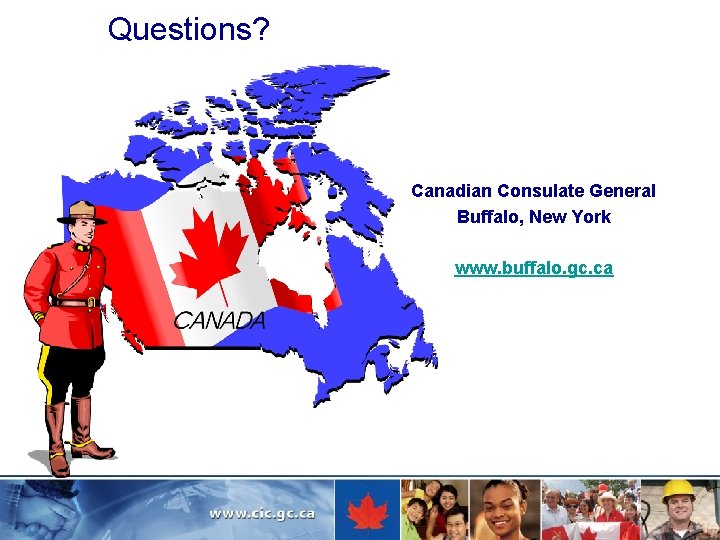 Questions?

CANADA

Canadian Consulate General
Buffalo, New York

www.buffalo.gc.ca

www.cic.gc.ca